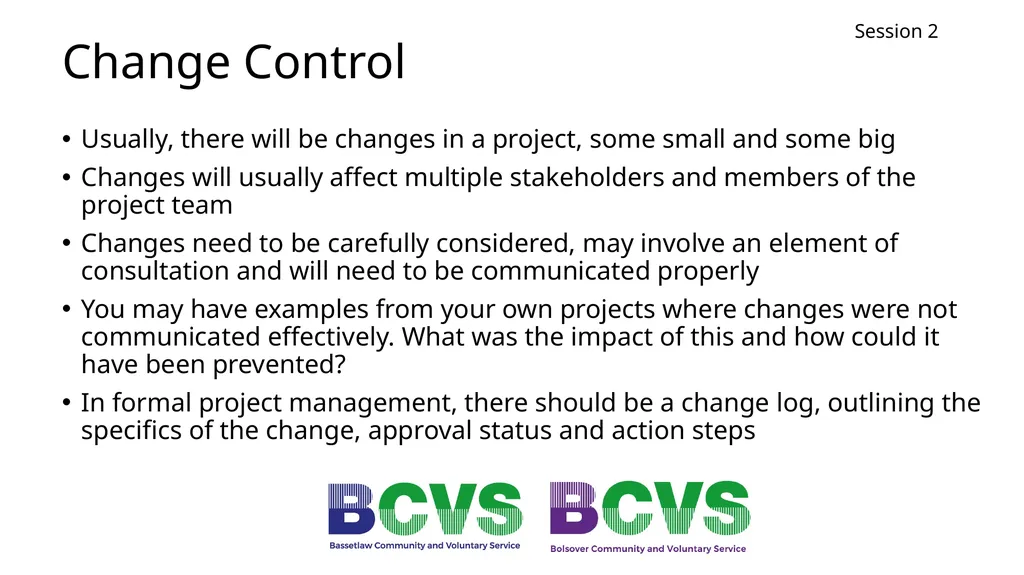 Session 2

Change Control

• Usually, there will be changes in a project, some small and some big
• Changes will usually affect multiple stakeholders and members of the project team
• Changes need to be carefully considered, may involve an element of consultation and will need to be communicated properly
• You may have examples from your own projects where changes were not communicated effectively. What was the impact of this and how could it have been prevented?
• In formal project management, there should be a change log, outlining the specifics of the change, approval status and action steps

BCVS
Bassetlaw Community and Voluntary Service

BCVS
Bolsover Community and Voluntary Service